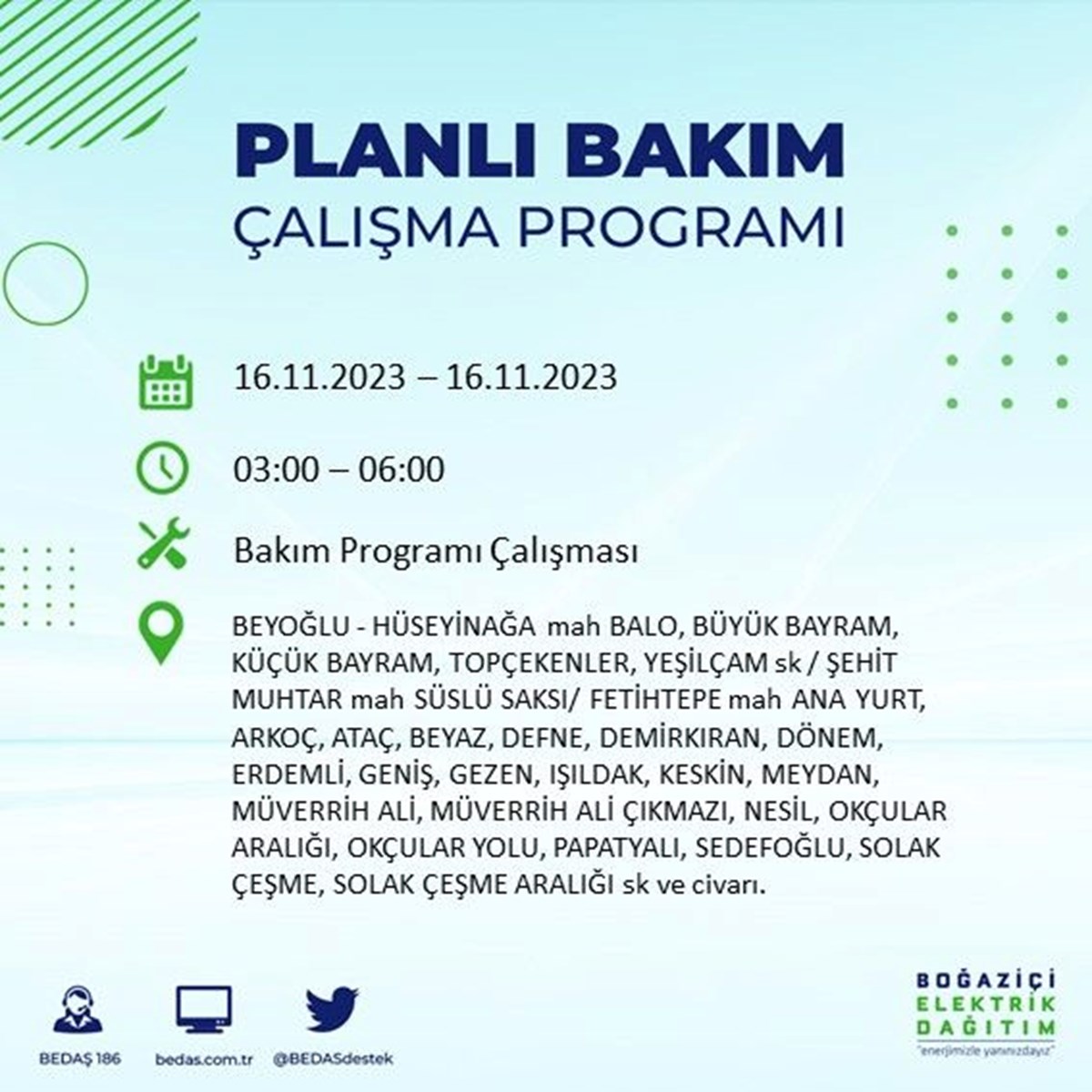 PLANLI BAKIM
ÇALIŞMA PROGRAMI

16.11.2023 – 16.11.2023

03:00 – 06:00

Bakım Programı Çalışması

BEYOĞLU - HÜSEYİNAĞA mah BALO, BÜYÜK BAYRAM, KÜÇÜK BAYRAM, TOPÇEKENLER, YEŞİLÇAM sk / ŞEHİT MUHTAR mah SÜSLÜ SAKSI/ FETİHTEPE mah ANA YURT, ARKOÇ, ATAÇ, BEYAZ, DEFNE, DEMİRKIRAN, DÖNEM, ERDEMLİ, GENİŞ, GEZEN, IŞILDAK, KESKİN, MEYDAN, MÜVERRİH ALİ, MÜVERRİH ALİ ÇIKMAZI, NESİL, OKÇULAR ARALIĞI, OKÇULAR YOLU, PAPATYALI, SEDEFOĞLU, SOLAK ÇEŞME, SOLAK ÇEŞME ARALIĞI sk ve civarı.

BEDAŞ 186
bedas.com.tr
@BEDASdestek

BOĞAZİÇİ
ELEKTRİK
DAĞITIM
"enerjimizle yanınızdayız"